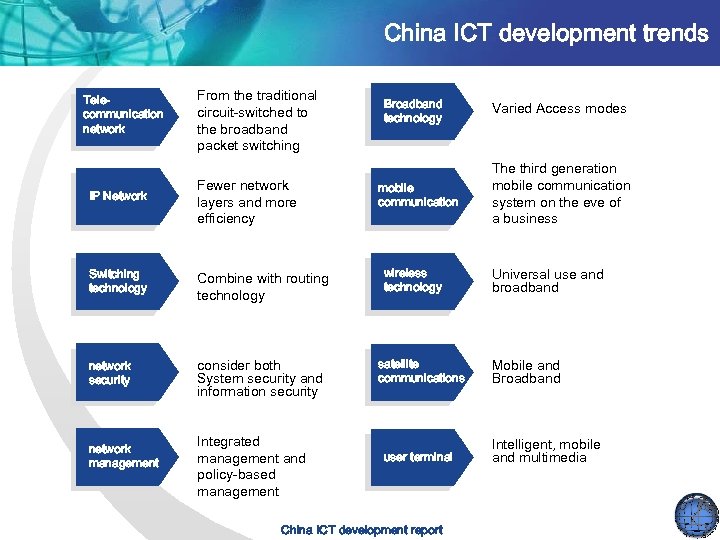 China ICT development trends

Tele-communication network

From the traditional circuit-switched to the broadband packet switching

IP Network

Fewer network layers and more efficiency

Switching technology

Combine with routing technology

network security

consider both System security and information security

network management

Integrated management and policy-based management

Broadband technology

Varied Access modes

mobile communication

The third generation mobile communication system on the eve of a business

wireless technology

Universal use and broadband

satellite communications

Mobile and Broadband

user terminal

Intelligent, mobile and multimedia

China ICT development report